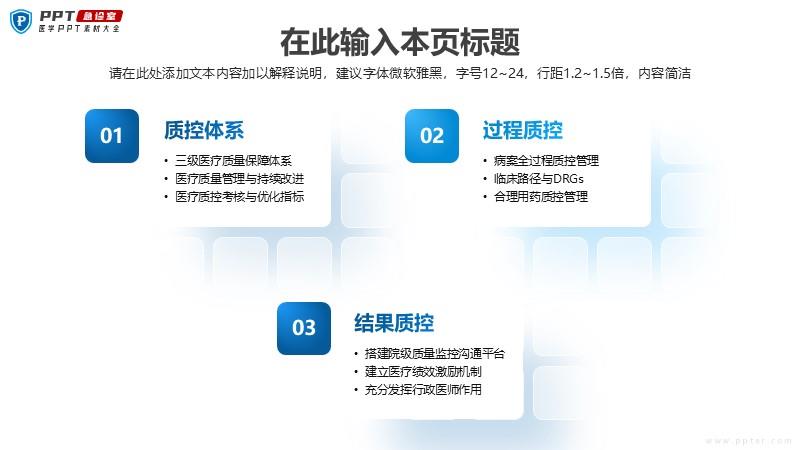 PPT 急诊室
医学PPT素材大全

在此输入本页标题

请在此处添加文本内容加以解释说明，建议字体微软雅黑，字号12~24，行距1.2~1.5倍，内容简洁

01
质控体系
• 三级医疗质量保障体系
• 医疗质量管理与持续改进
• 医疗质控考核与优化指标

02
过程质控
• 病案全过程质控管理
• 临床路径与DRGs
• 合理用药质控管理

03
结果质控
• 搭建院级质量监控沟通平台
• 建立医疗绩效激励机制
• 充分发挥行政医师作用

www.ppter.com